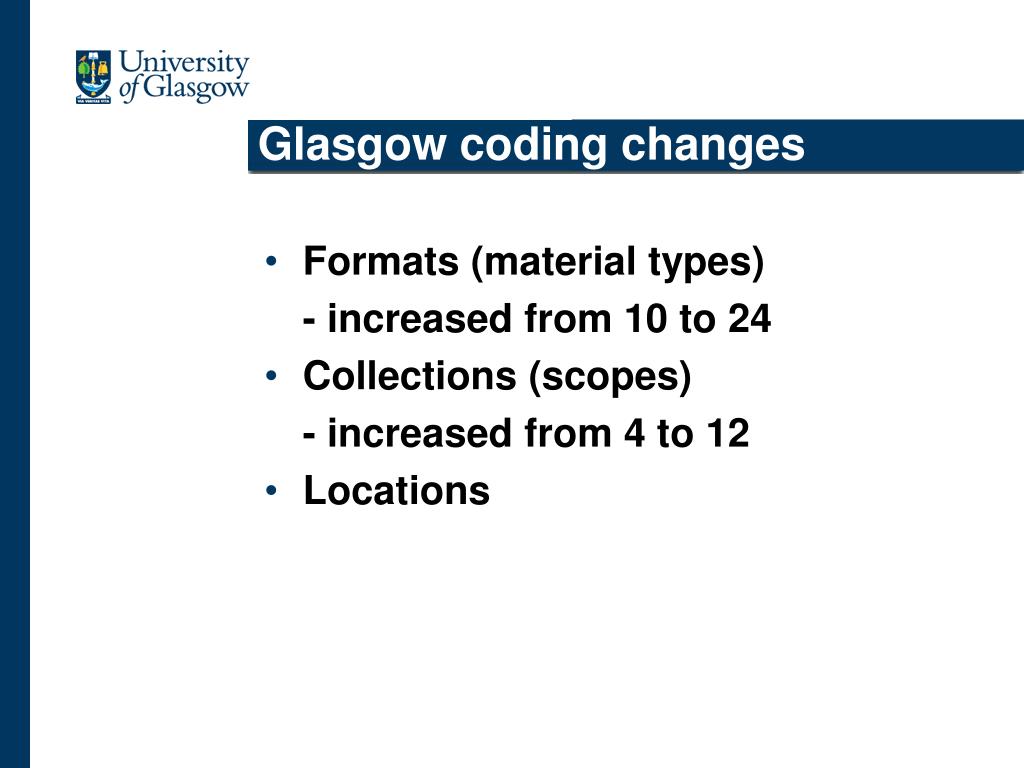 VIA VERITAS VITA

University of Glasgow

Glasgow coding changes

• Formats (material types)
- increased from 10 to 24
• Collections (scopes)
- increased from 4 to 12
• Locations